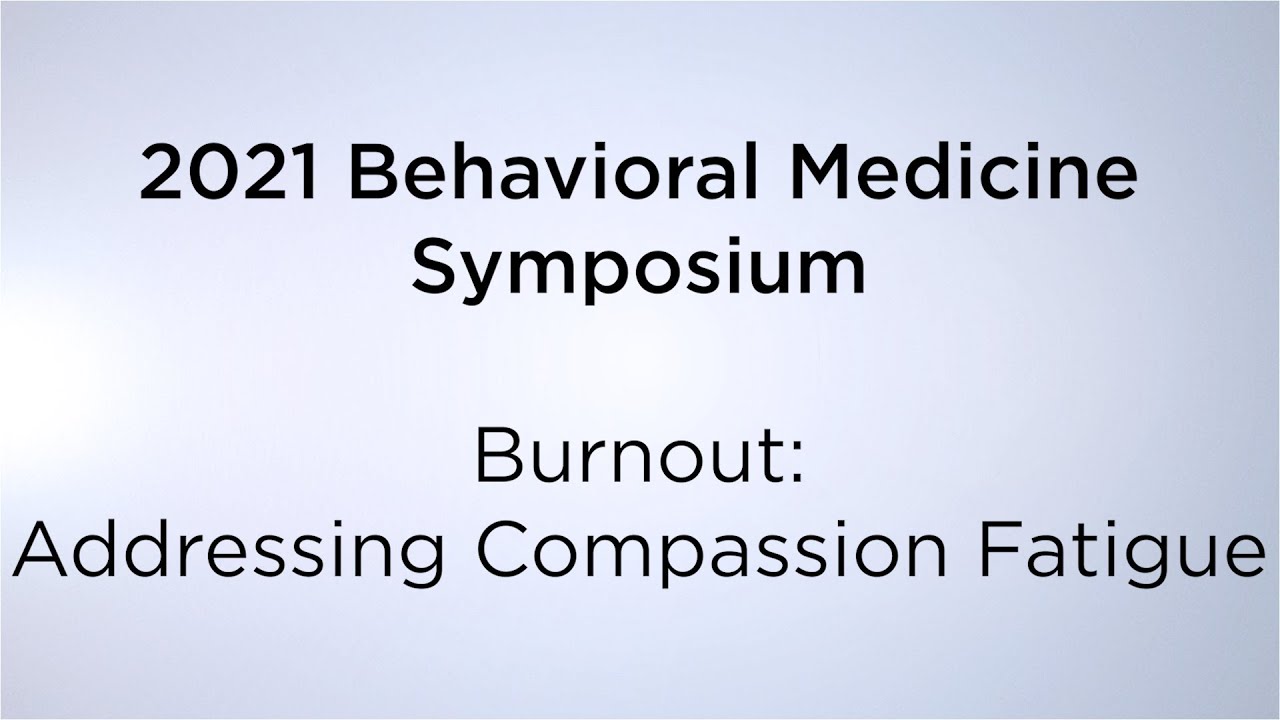 2021 Behavioral Medicine Symposium

Burnout:
Addressing Compassion Fatigue